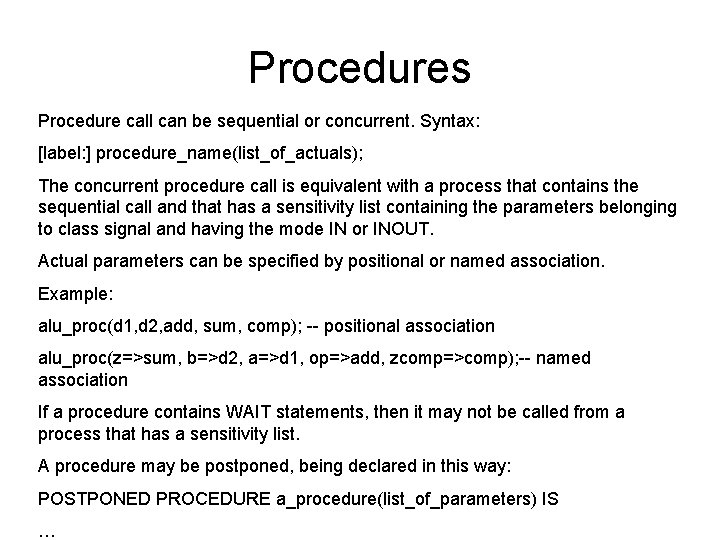 Procedures

Procedure call can be sequential or concurrent. Syntax:

[label:] procedure_name(list_of_actuals);

The concurrent procedure call is equivalent with a process that contains the sequential call and that has a sensitivity list containing the parameters belonging to class signal and having the mode IN or INOUT.

Actual parameters can be specified by positional or named association.

Example:

alu_proc(d1,d2,add, sum, comp); -- positional association

alu_proc(z=>sum, b=>d2, a=>d1, op=>add, zcomp=>comp);-- named association

If a procedure contains WAIT statements, then it may not be called from a process that has a sensitivity list.

A procedure may be postponed, being declared in this way:

POSTPONED PROCEDURE a_procedure(list_of_parameters) IS

…